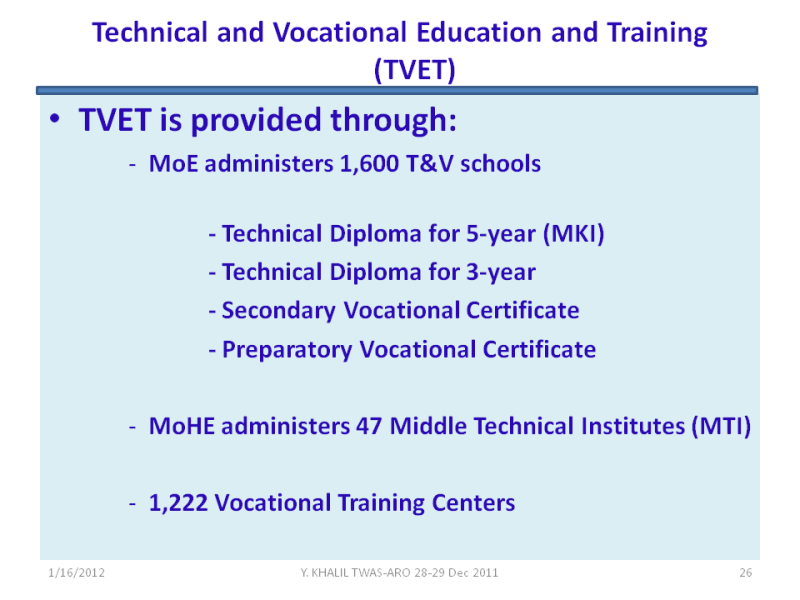 Technical and Vocational Education and Training (TVET)

• TVET is provided through:

- MoE administers 1,600 T&V schools

- Technical Diploma for 5-year (MKI)
- Technical Diploma for 3-year
- Secondary Vocational Certificate
- Preparatory Vocational Certificate

- MoHE administers 47 Middle Technical Institutes (MTI)

- 1,222 Vocational Training Centers

1/16/2012 Y. KHALIL TWAS-ARO 28-29 Dec 2011 26